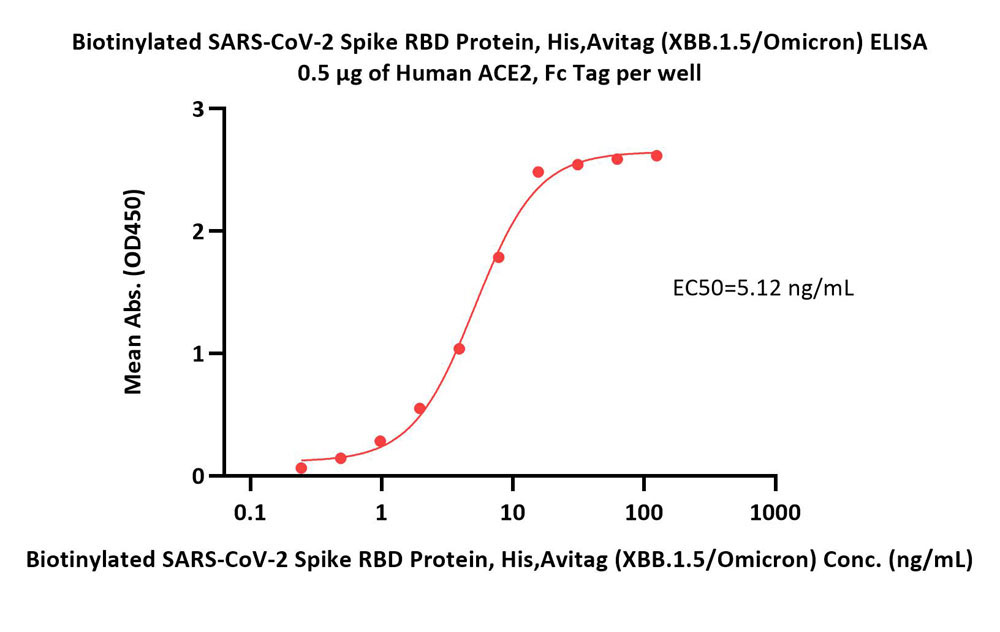 Biotinylated SARS-CoV-2 Spike RBD Protein, His,Avitag (XBB.1.5/Omicron) ELISA
0.5 μg of Human ACE2, Fc Tag per well

Mean Abs. (OD450)

3
2
1
0

EC50=5.12 ng/mL

0.1
1
10
100
1000

Biotinylated SARS-CoV-2 Spike RBD Protein, His,Avitag (XBB.1.5/Omicron) Conc. (ng/mL)